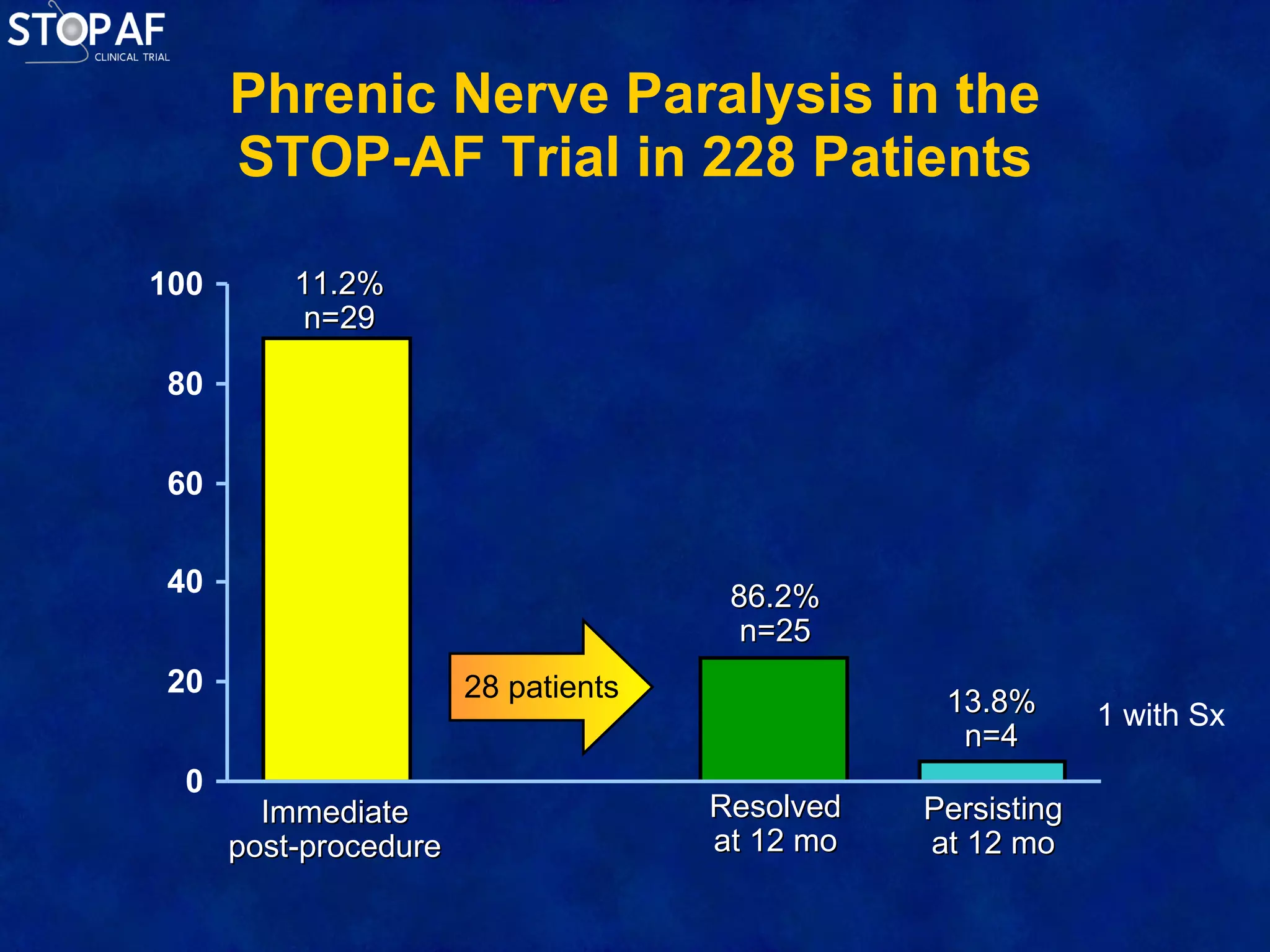 STOP AF
CLINICAL TRIAL

Phrenic Nerve Paralysis in the STOP-AF Trial in 228 Patients

100
80
60
40
20
0

11.2%
n=29

28 patients

86.2%
n=25

13.8%
n=4

1 with Sx

Immediate post-procedure

Resolved at 12 mo

Persisting at 12 mo